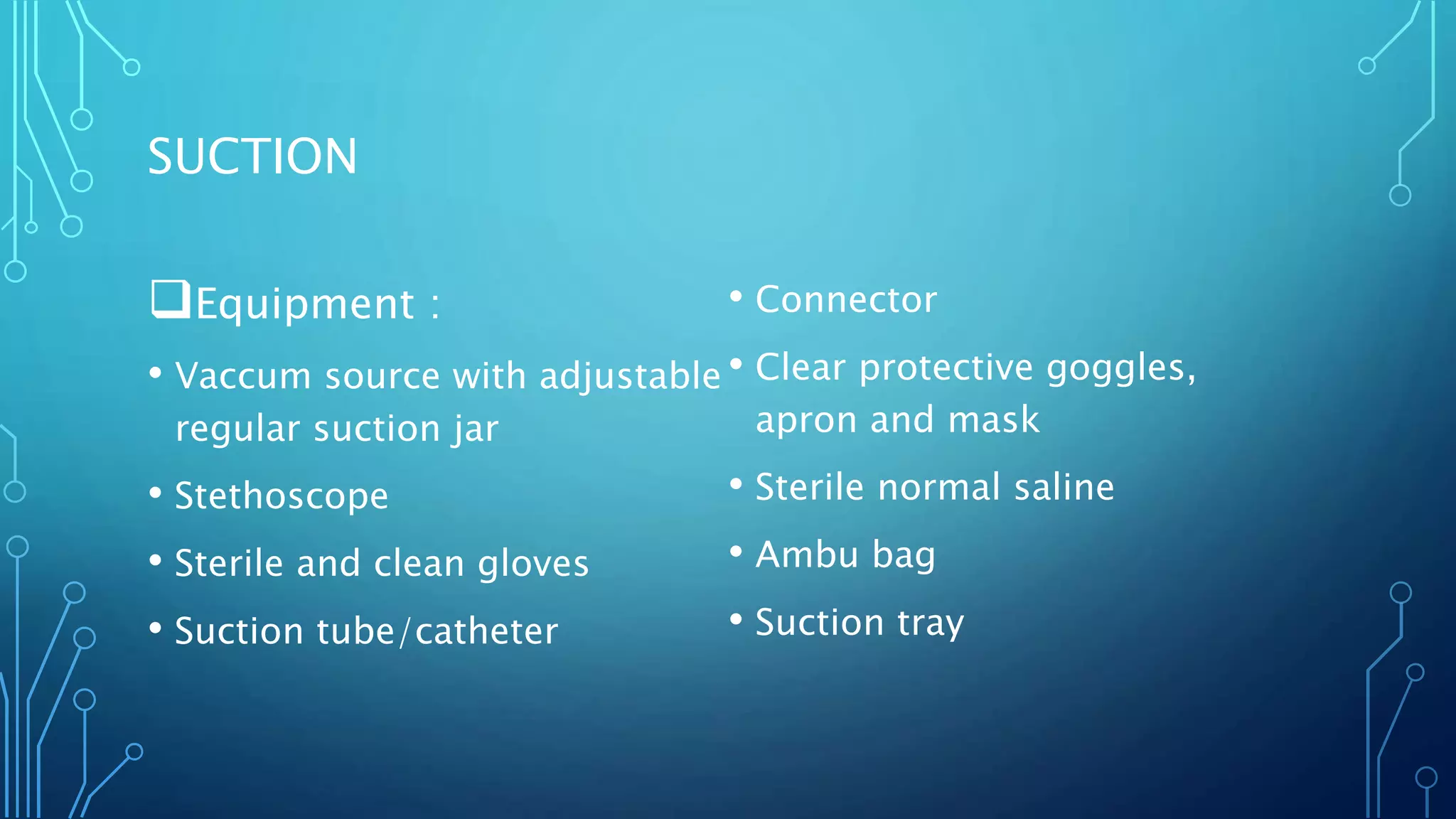 SUCTION

❑Equipment :

• Vaccum source with adjustable regular suction jar
• Stethoscope
• Sterile and clean gloves
• Suction tube/catheter

• Connector
• Clear protective goggles, apron and mask
• Sterile normal saline
• Ambu bag
• Suction tray